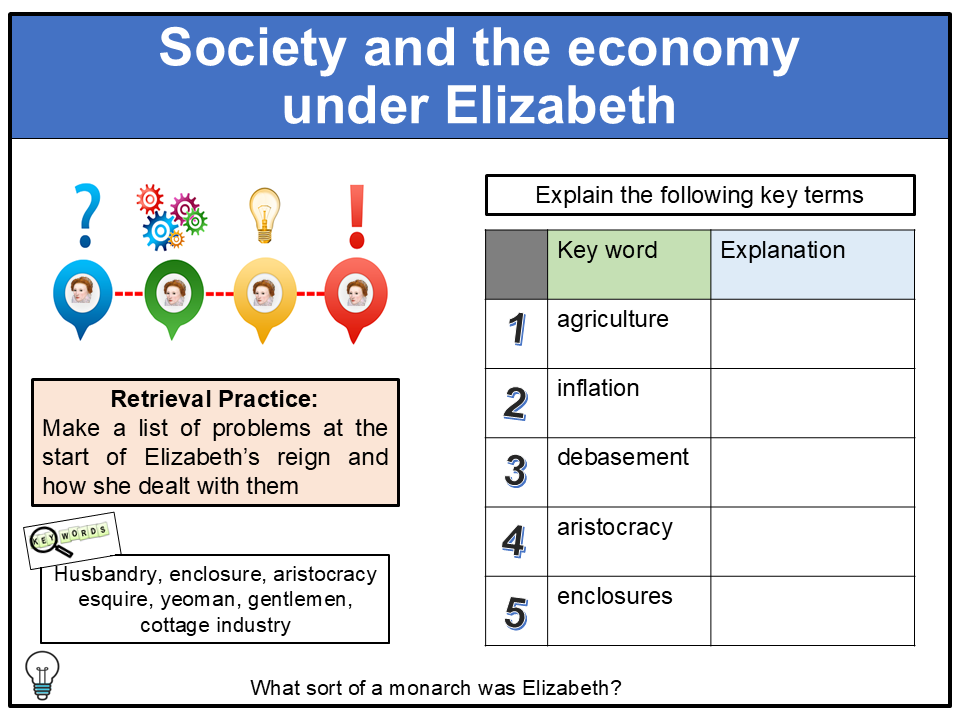 Society and the economy under Elizabeth

?

!

Retrieval Practice:
Make a list of problems at the start of Elizabeth's reign and how she dealt with them

KEY WORDS

Husbandry, enclosure, aristocracy esquire, yeoman, gentlemen, cottage industry

Explain the following key terms

| | Key word | Explanation |
|---|---|---|
| 1 | agriculture | |
| 2 | inflation | |
| 3 | debasement | |
| 4 | aristocracy | |
| 5 | enclosures | |

What sort of a monarch was Elizabeth?